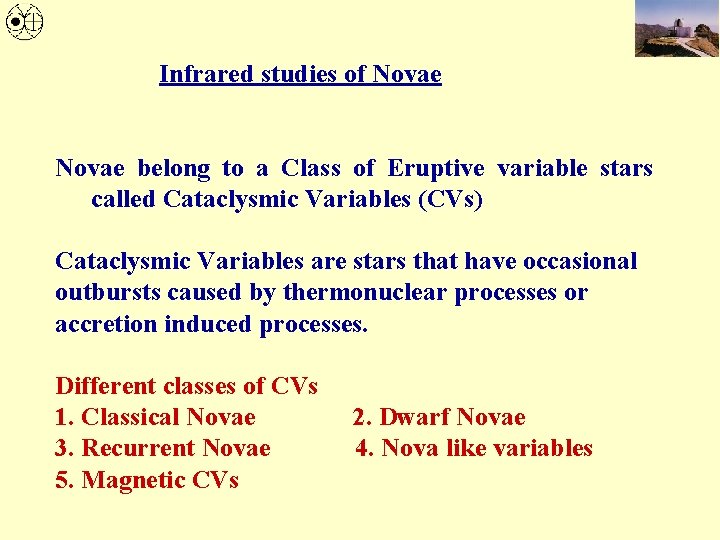 Infrared studies of Novae

Novae belong to a Class of Eruptive variable stars called Cataclysmic Variables (CVs)

Cataclysmic Variables are stars that have occasional outbursts caused by thermonuclear processes or accretion induced processes.

Different classes of CVs
1. Classical Novae
2. Dwarf Novae
3. Recurrent Novae
4. Nova like variables
5. Magnetic CVs